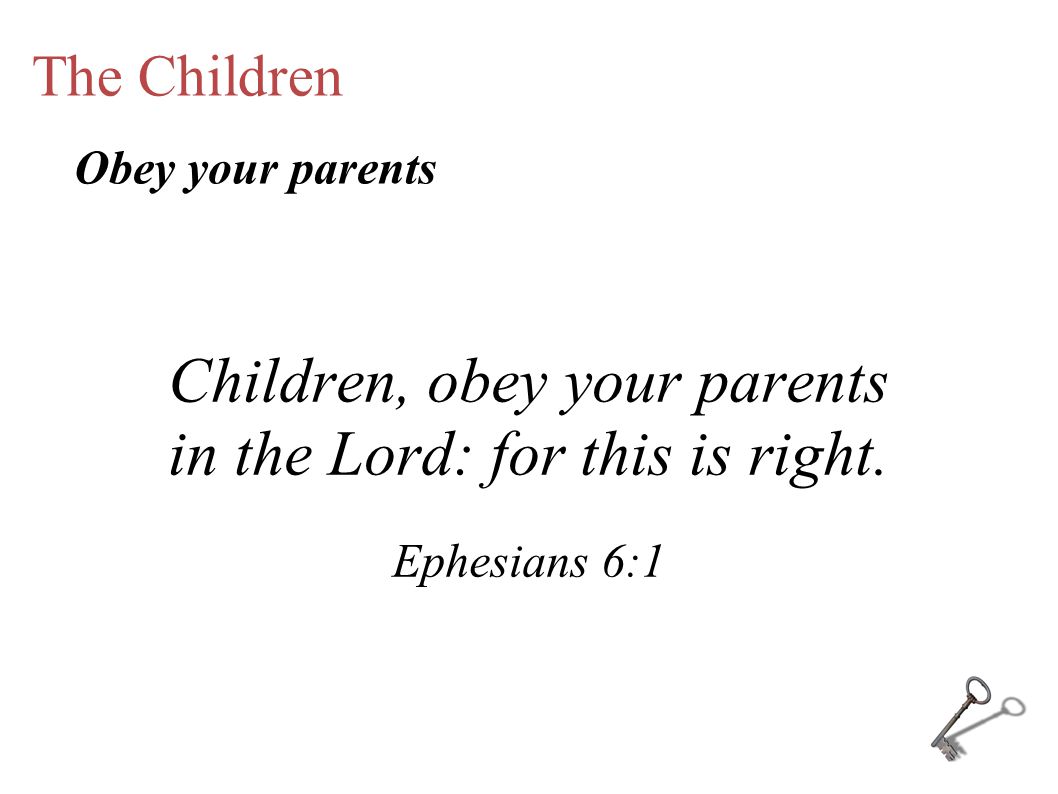 The Children

Obey your parents

Children, obey your parents in the Lord: for this is right.

Ephesians 6:1